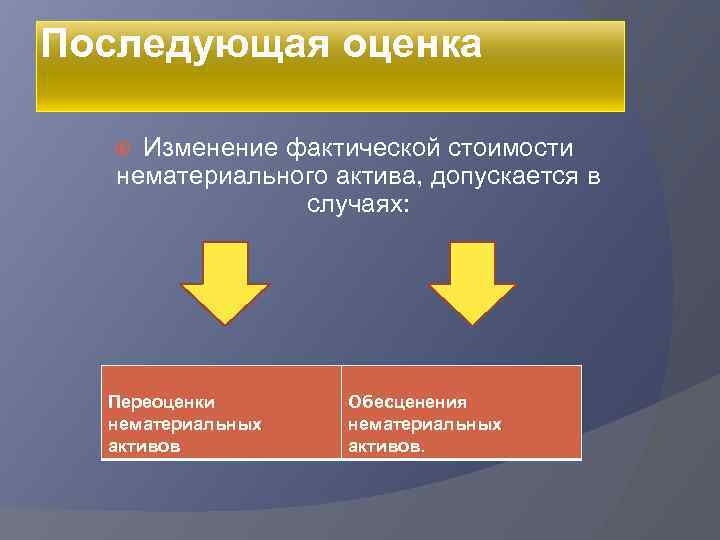 Последующая оценка

Изменение фактической стоимости нематериального актива, допускается в случаях:

| Переоценки нематериальных активов | Обесценения нематериальных активов. |
|---|---|